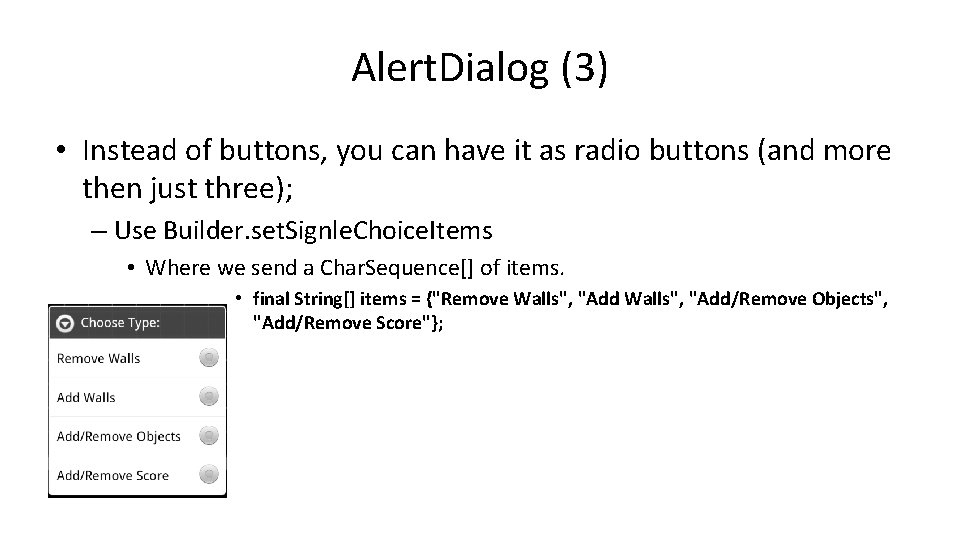 AlertDialog (3)

• Instead of buttons, you can have it as radio buttons (and more then just three);

– Use Builder.setSignleChoiceItems

• Where we send a CharSequence[] of items.

• final String[] items = {"Remove Walls", "Add Walls", "Add/Remove Objects", "Add/Remove Score"};

Choose Type:

Remove Walls

Add Walls

Add/Remove Objects

Add/Remove Score